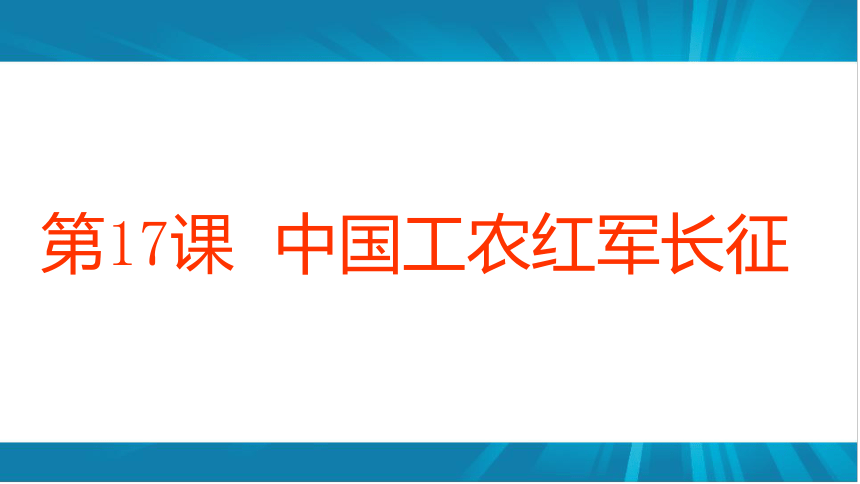 第17课 中国工农红军长征